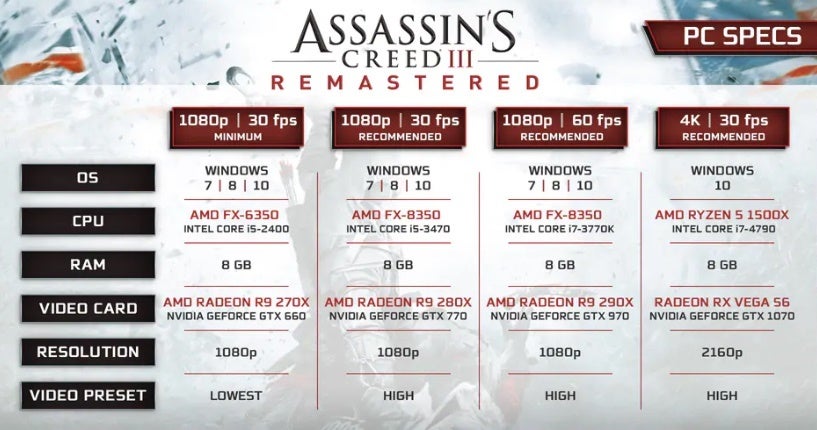 ASSASSIN'S CREED III
REMASTERED

PC SPECS

| | 1080p \| 30 fps MINIMUM | 1080p \| 30 fps RECOMMENDED | 1080p \| 60 fps RECOMMENDED | 4K \| 30 fps RECOMMENDED |
|---|---|---|---|---|
| OS | WINDOWS 7 \| 8 \| 10 | WINDOWS 7 \| 8 \| 10 | WINDOWS 7 \| 8 \| 10 | WINDOWS 10 |
| CPU | AMD FX-6350 INTEL CORE i5-2400 | AMD FX-8350 INTEL CORE i5-3470 | AMD FX-8350 INTEL CORE i7-3770K | AMD RYZEN 5 1500X INTEL CORE i7-4790 |
| RAM | 8 GB | 8 GB | 8 GB | 8 GB |
| VIDEO CARD | AMD RADEON R9 270X NVIDIA GEFORCE GTX 660 | AMD RADEON R9 280X NVIDIA GEFORCE GTX 770 | AMD RADEON R9 290X NVIDIA GEFORCE GTX 970 | RADEON RX VEGA 56 NVIDIA GEFORCE GTX 1070 |
| RESOLUTION | 1080p | 1080p | 1080p | 2160p |
| VIDEO PRESET | LOWEST | HIGH | HIGH | HIGH |